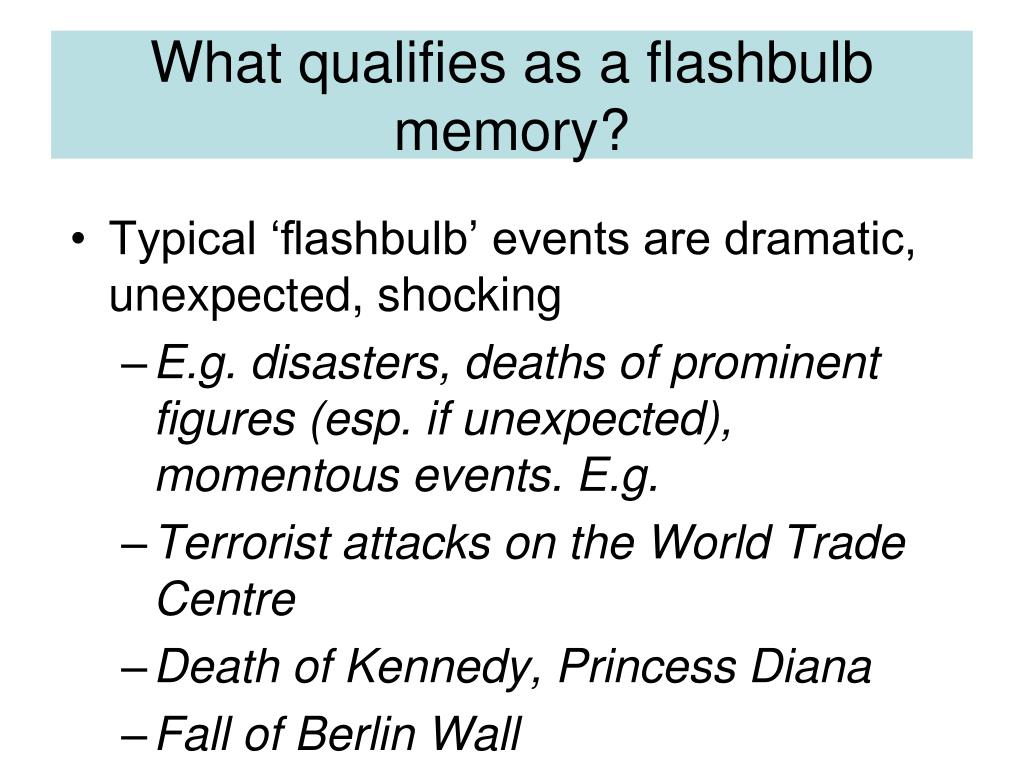 What qualifies as a flashbulb memory?

• Typical ‘flashbulb’ events are dramatic, unexpected, shocking
– E.g. disasters, deaths of prominent figures (esp. if unexpected), momentous events. E.g.
– Terrorist attacks on the World Trade Centre
– Death of Kennedy, Princess Diana
– Fall of Berlin Wall